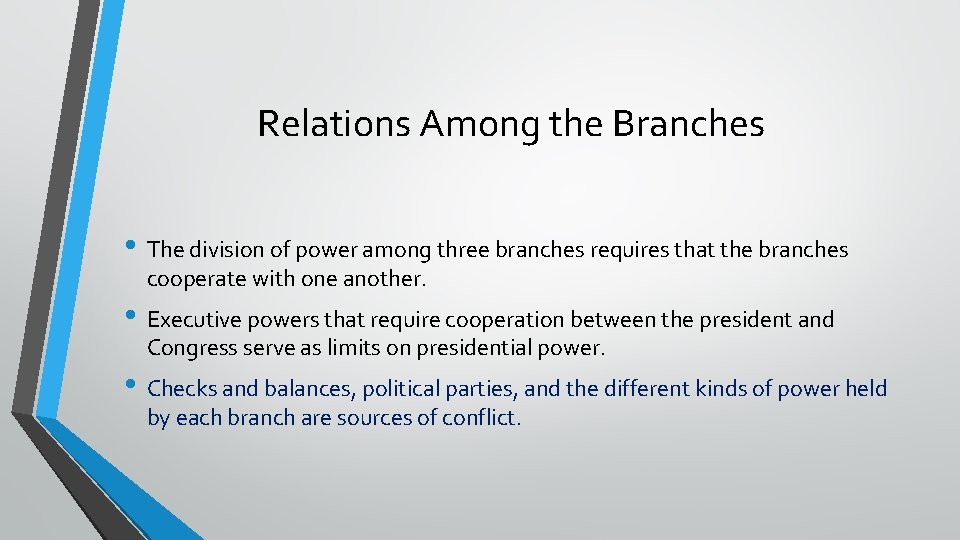 Relations Among the Branches

• The division of power among three branches requires that the branches cooperate with one another.

• Executive powers that require cooperation between the president and Congress serve as limits on presidential power.

• Checks and balances, political parties, and the different kinds of power held by each branch are sources of conflict.